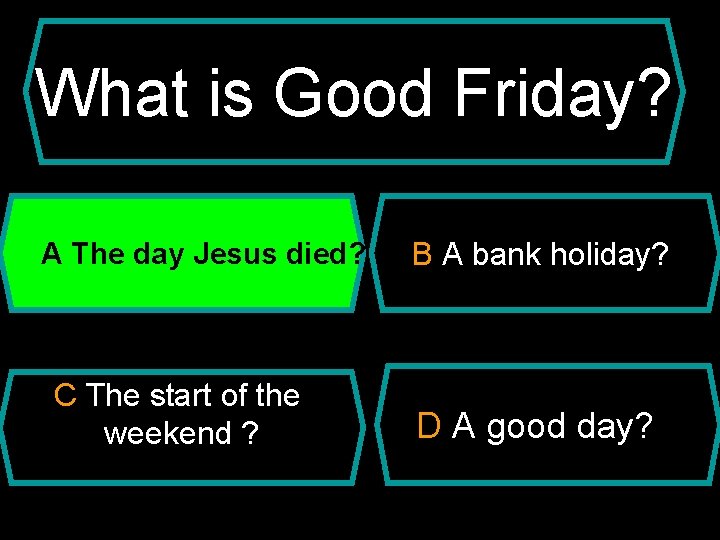 What is Good Friday?

A The day Jesus died?

B A bank holiday?

C The start of the weekend ?

D A good day?